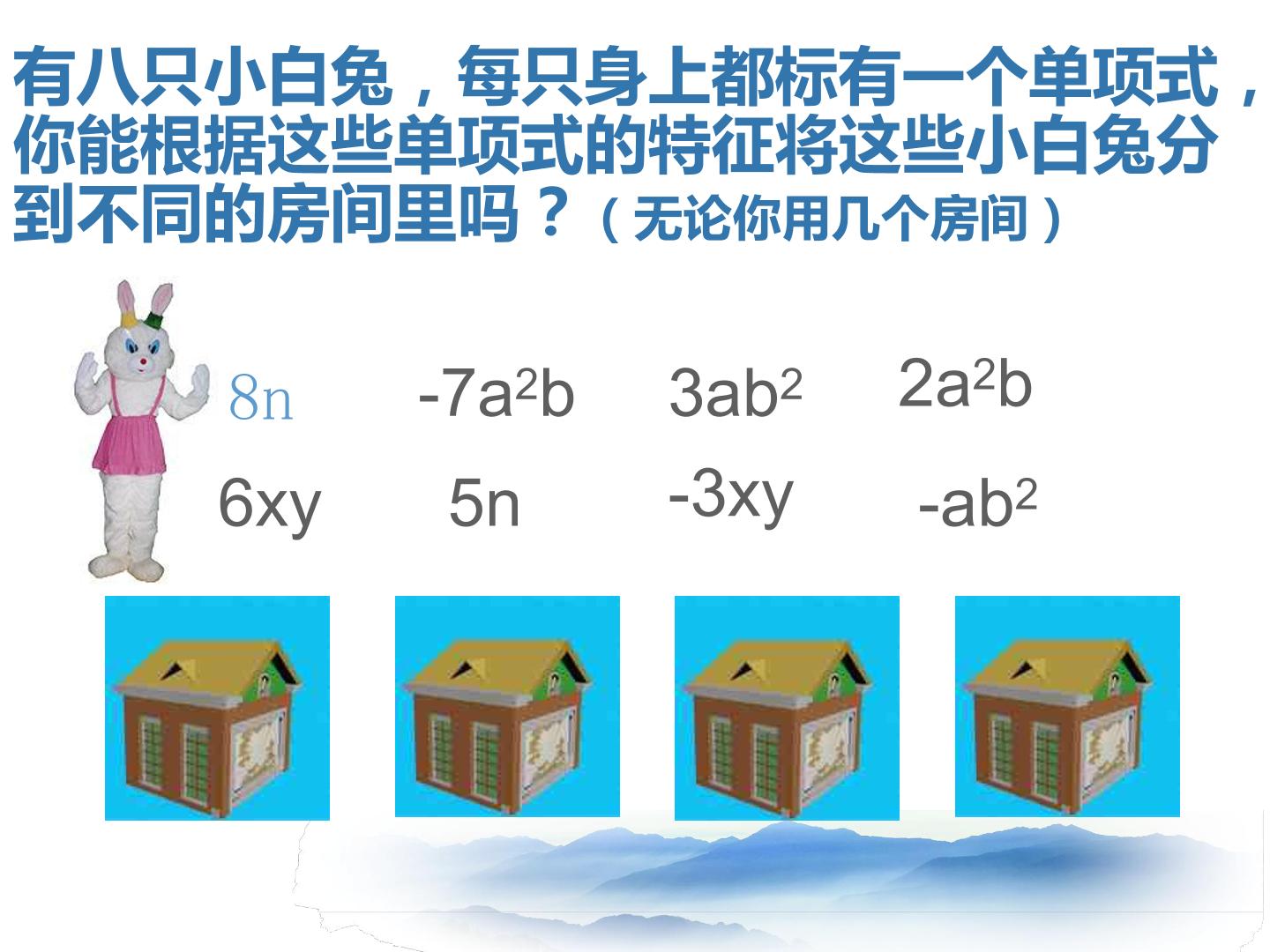 有八只小白兔，每只身上都标有一个单项式，你能根据这些单项式的特征将这些小白兔分到不同的房间里吗？（无论你用几个房间）

$8n$ $-7a^2b$ $3ab^2$ $2a^2b$

$6xy$ $5n$ $-3xy$ $-ab^2$